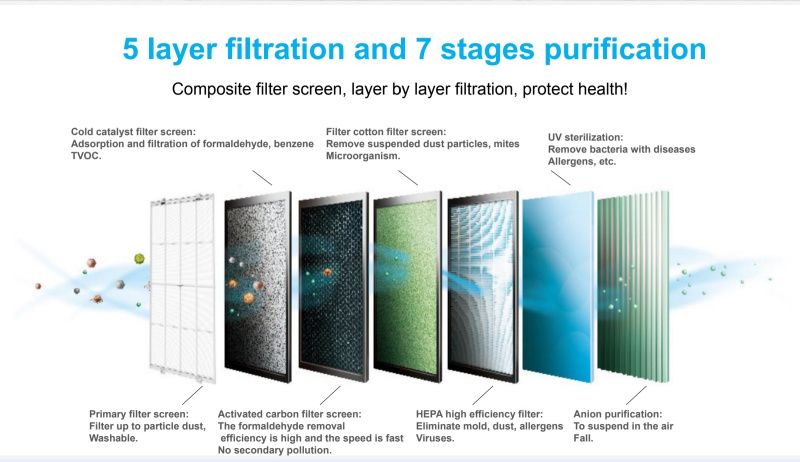 5 layer filtration and 7 stages purification

Composite filter screen, layer by layer filtration, protect health!

Cold catalyst filter screen:
Adsorption and filtration of formaldehyde, benzene TVOC.

Filter cotton filter screen:
Remove suspended dust particles, mites Microorganism.

UV sterilization:
Remove bacteria with diseases Allergens, etc.

Primary filter screen:
Filter up to particle dust, Washable.

Activated carbon filter screen:
The formaldehyde removal efficiency is high and the speed is fast No secondary pollution.

HEPA high efficiency filter:
Eliminate mold, dust, allergens Viruses.

Anion purification:
To suspend in the air Fall.